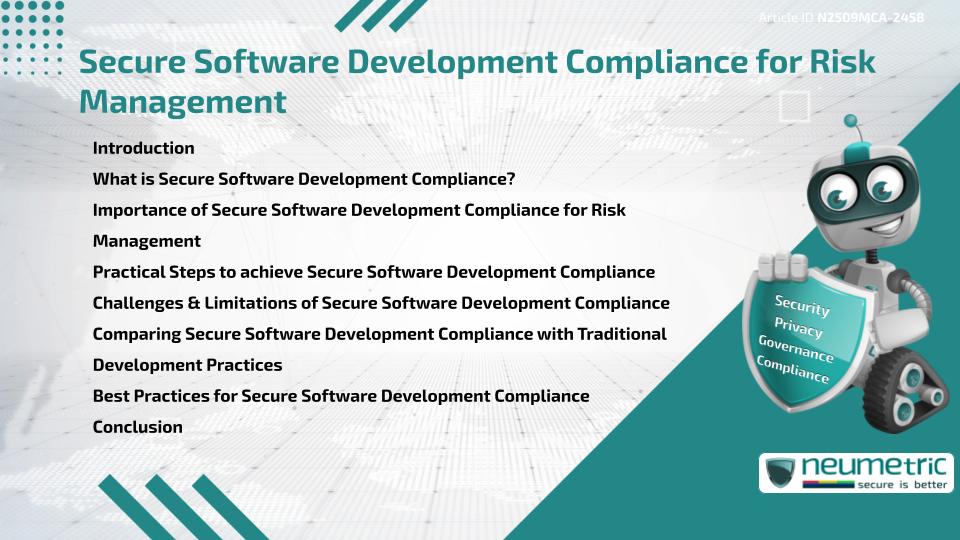 Article ID N2509MCA-2458

Secure Software Development Compliance for Risk Management

Introduction
What is Secure Software Development Compliance?
Importance of Secure Software Development Compliance for Risk Management
Practical Steps to achieve Secure Software Development Compliance
Challenges & Limitations of Secure Software Development Compliance
Comparing Secure Software Development Compliance with Traditional Development Practices
Best Practices for Secure Software Development Compliance
Conclusion

Security
Privacy
Governance
Compliance

neumetric
secure is better